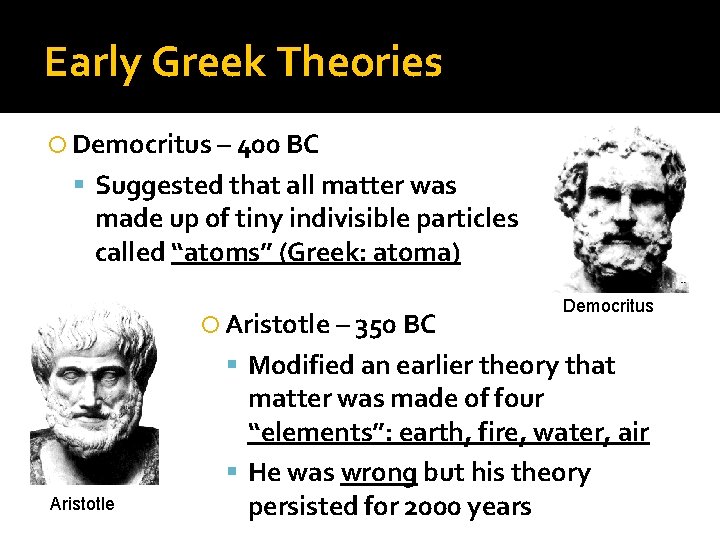 Early Greek Theories

Democritus – 400 BC

Suggested that all matter was made up of tiny indivisible particles called "atoms" (Greek: atoma)

Democritus

Aristotle – 350 BC

Modified an earlier theory that matter was made of four "elements": earth, fire, water, air

He was wrong but his theory persisted for 2000 years

Aristotle